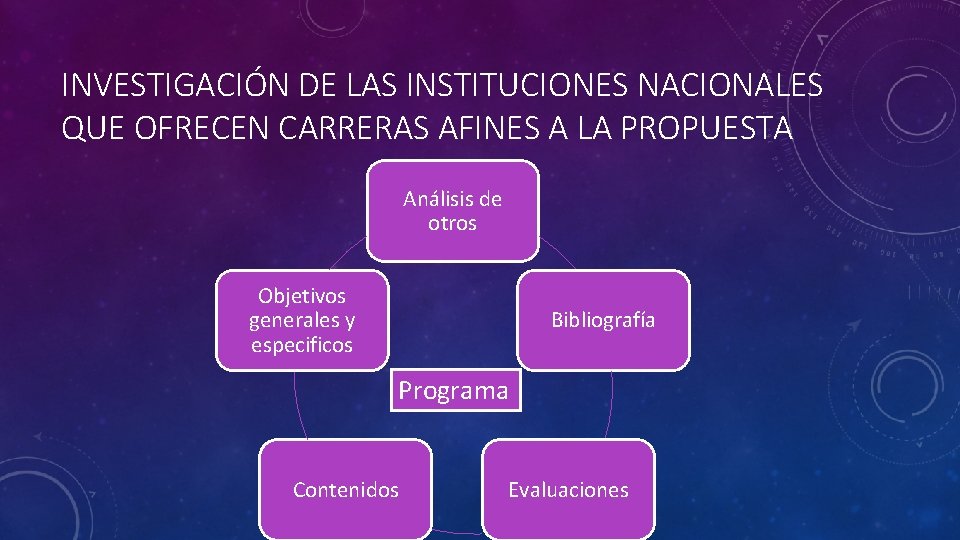 INVESTIGACIÓN DE LAS INSTITUCIONES NACIONALES QUE OFRECEN CARRERAS AFINES A LA PROPUESTA

Análisis de otros

Bibliografía

Evaluaciones

Contenidos

Objetivos generales y especificos

Programa